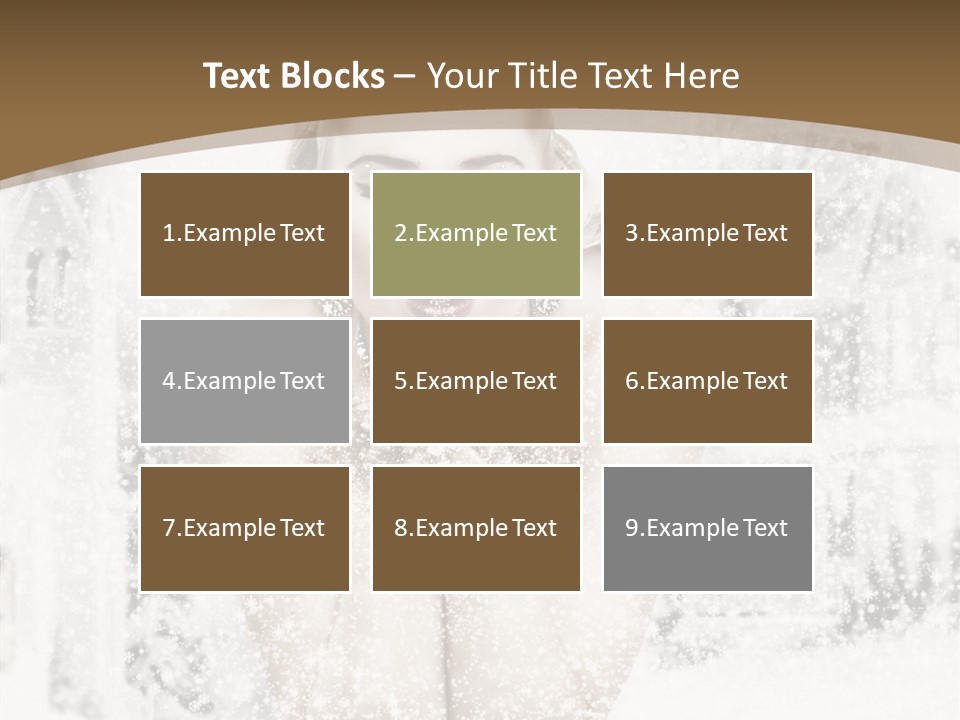 Text Blocks – Your Title Text Here

1.Example Text

2.Example Text

3.Example Text

4.Example Text

5.Example Text

6.Example Text

7.Example Text

8.Example Text

9.Example Text